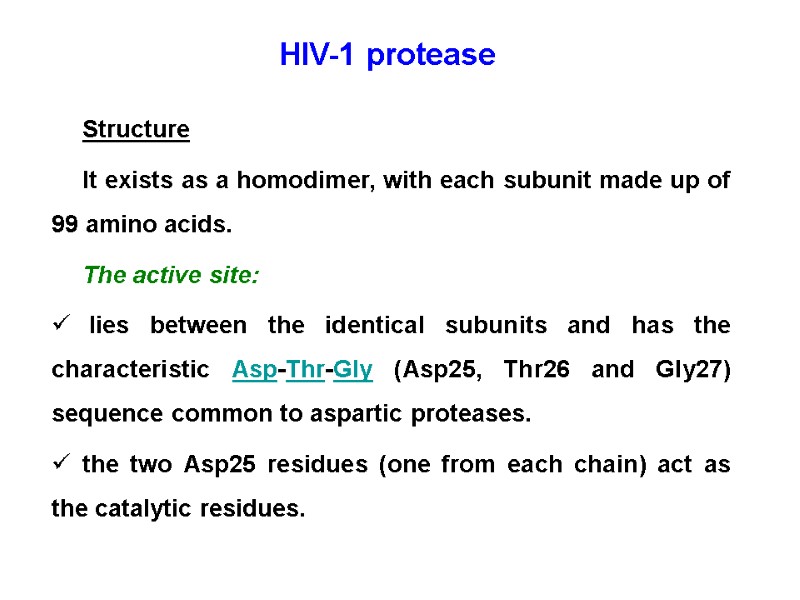 HIV-1 protease

Structure

It exists as a homodimer, with each subunit made up of 99 amino acids.

The active site:

✓ lies between the identical subunits and has the characteristic Asp-Thr-Gly (Asp25, Thr26 and Gly27) sequence common to aspartic proteases.

✓ the two Asp25 residues (one from each chain) act as the catalytic residues.